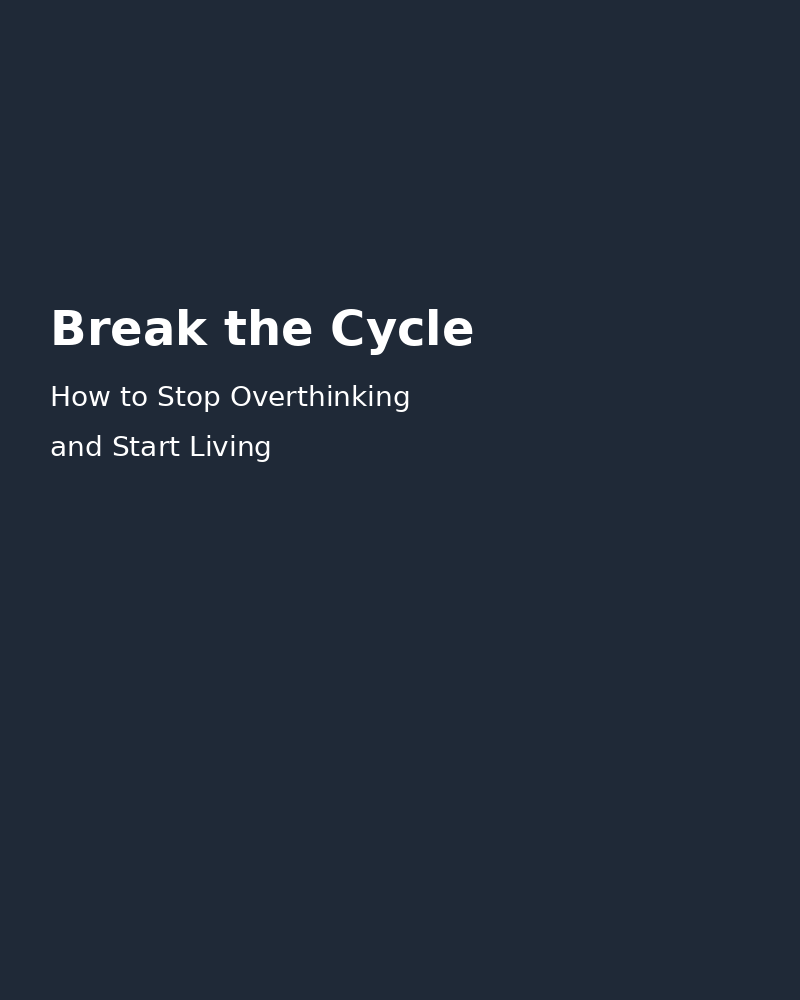 Break the Cycle

How to Stop Overthinking and Start Living